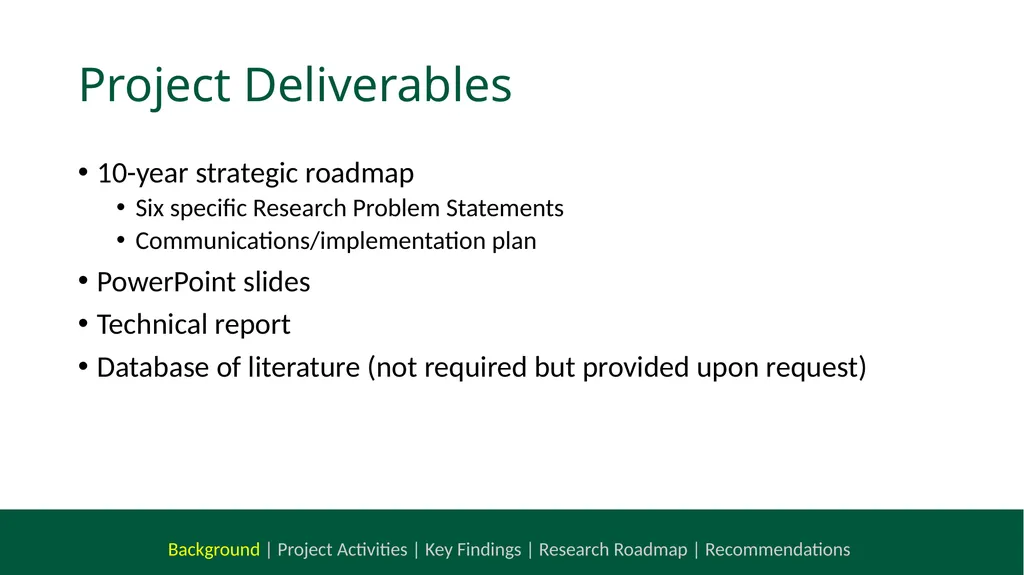 Project Deliverables

• 10-year strategic roadmap
  • Six specific Research Problem Statements
  • Communications/implementation plan
• PowerPoint slides
• Technical report
• Database of literature (not required but provided upon request)

Background | Project Activities | Key Findings | Research Roadmap | Recommendations